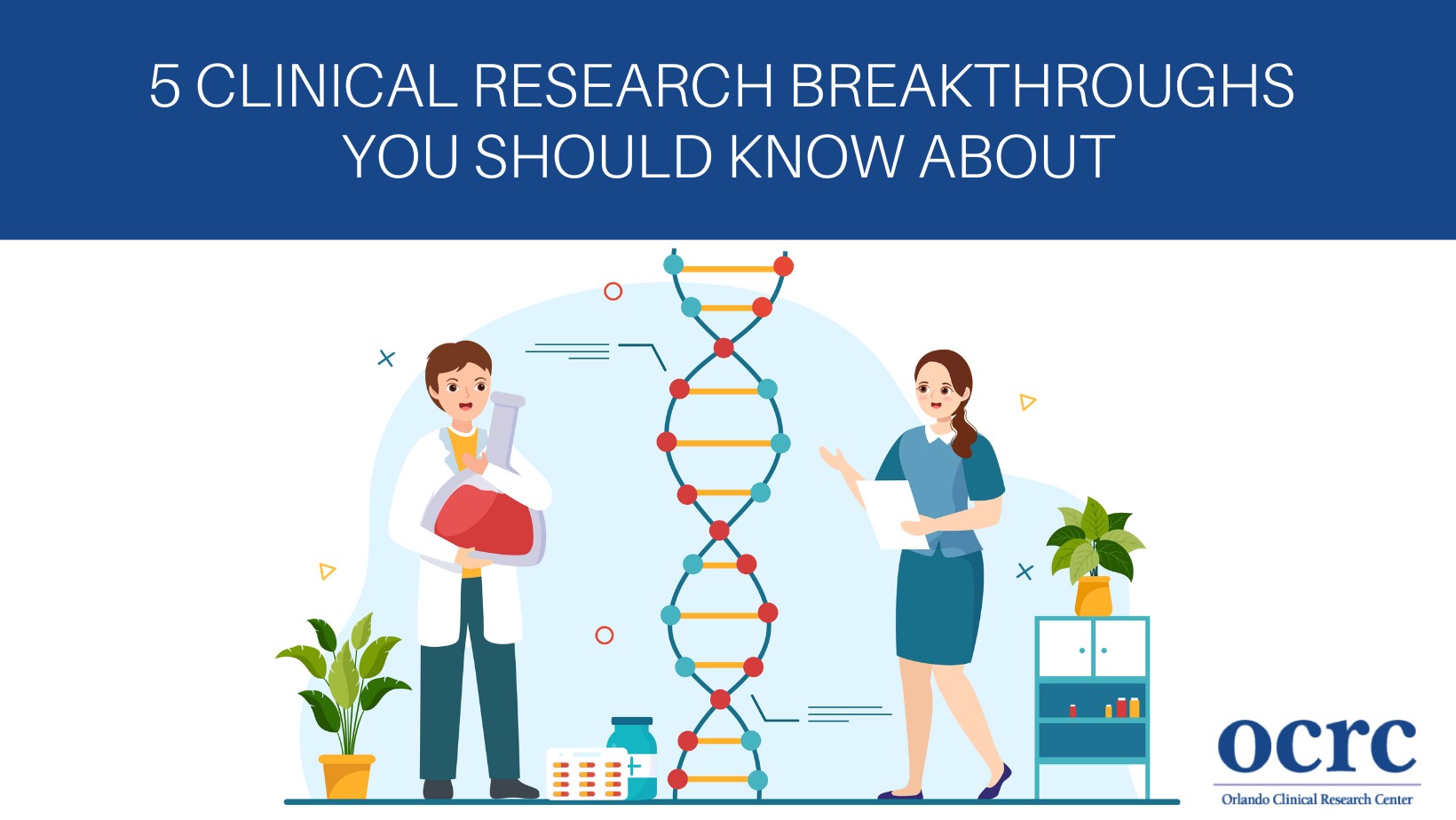 5 CLINICAL RESEARCH BREAKTHROUGHS YOU SHOULD KNOW ABOUT

ocrc
Orlando Clinical Research Center